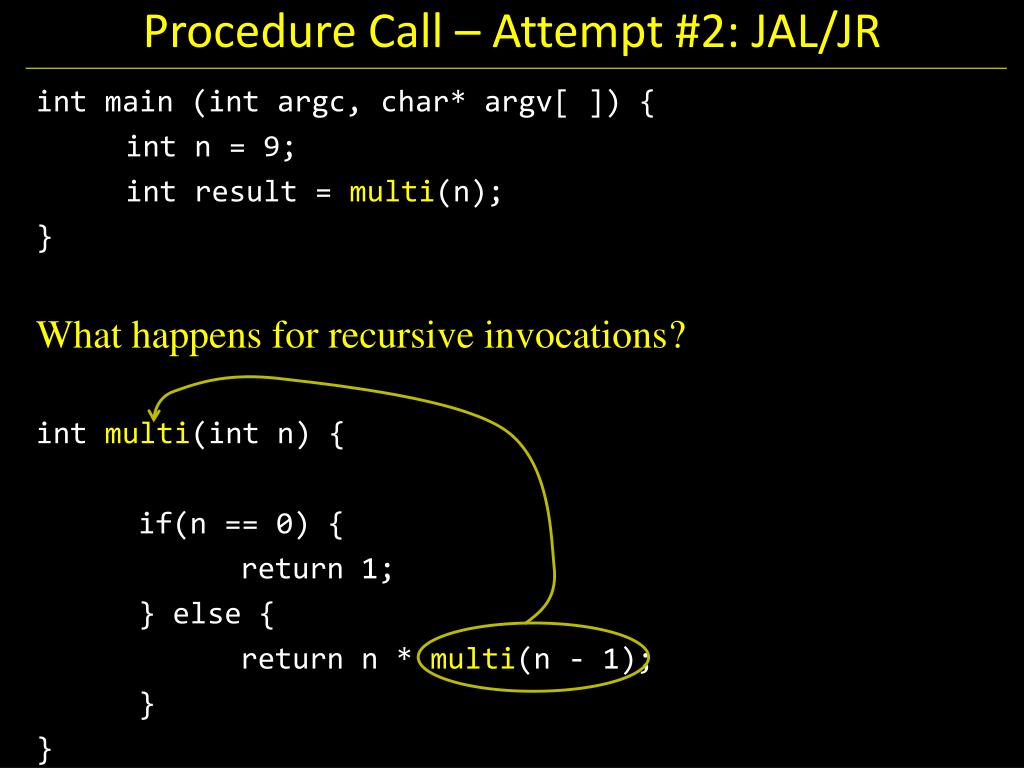 Procedure Call – Attempt #2: JAL/JR

int main (int argc, char* argv[ ]) {
int n = 9;
int result = multi(n);
}

What happens for recursive invocations?

int multi(int n) {

if(n == 0) {
return 1;
} else {
return n * multi(n - 1);
}
}